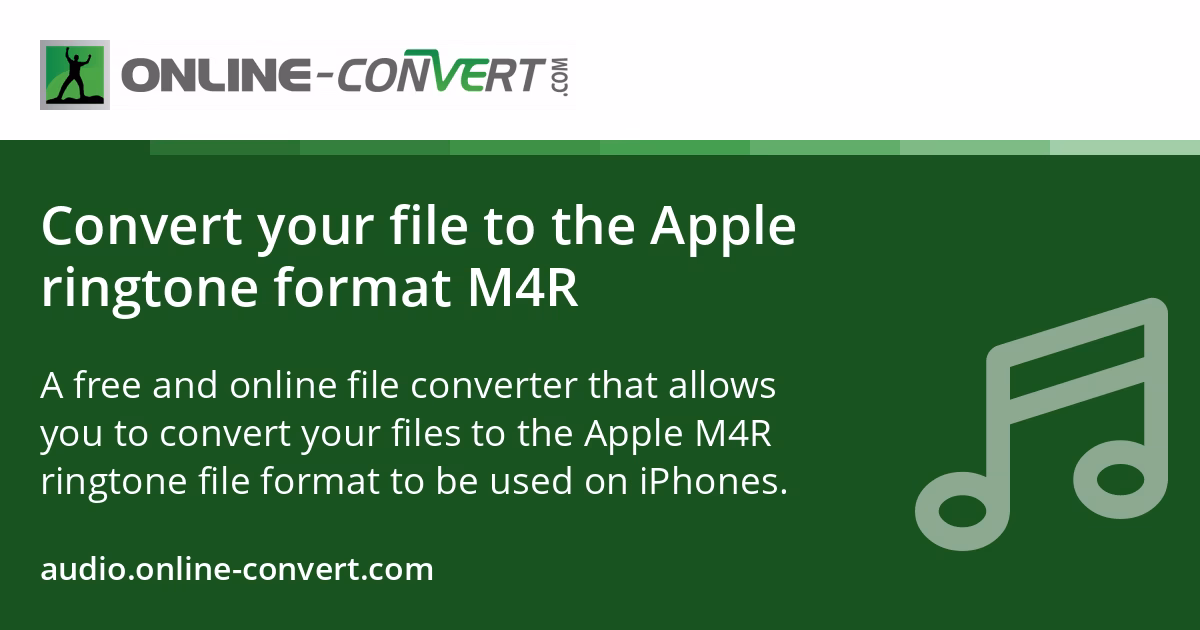 ONLINE-CONVERT.COM

Convert your file to the Apple ringtone format M4R

A free and online file converter that allows you to convert your files to the Apple M4R ringtone file format to be used on iPhones.

audio.online-convert.com